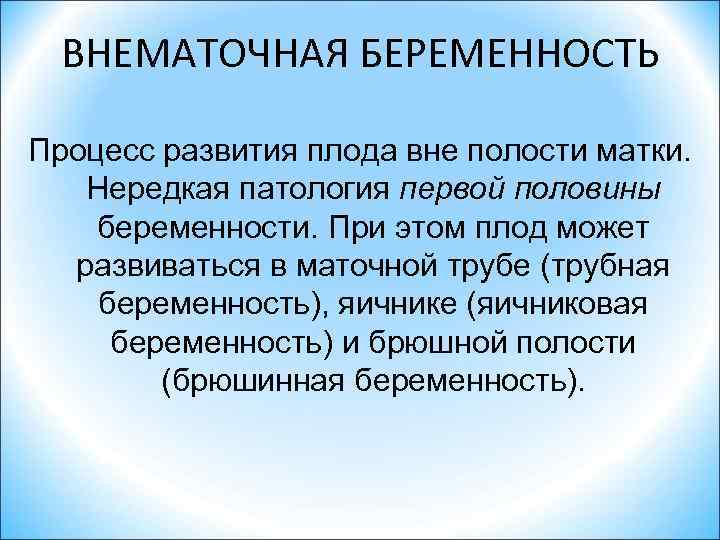 ВНЕМАТОЧНАЯ БЕРЕМЕННОСТЬ

Процесс развития плода вне полости матки. Нередкая патология первой половины беременности. При этом плод может развиваться в маточной трубе (трубная беременность), яичнике (яичниковая беременность) и брюшной полости (брюшинная беременность).